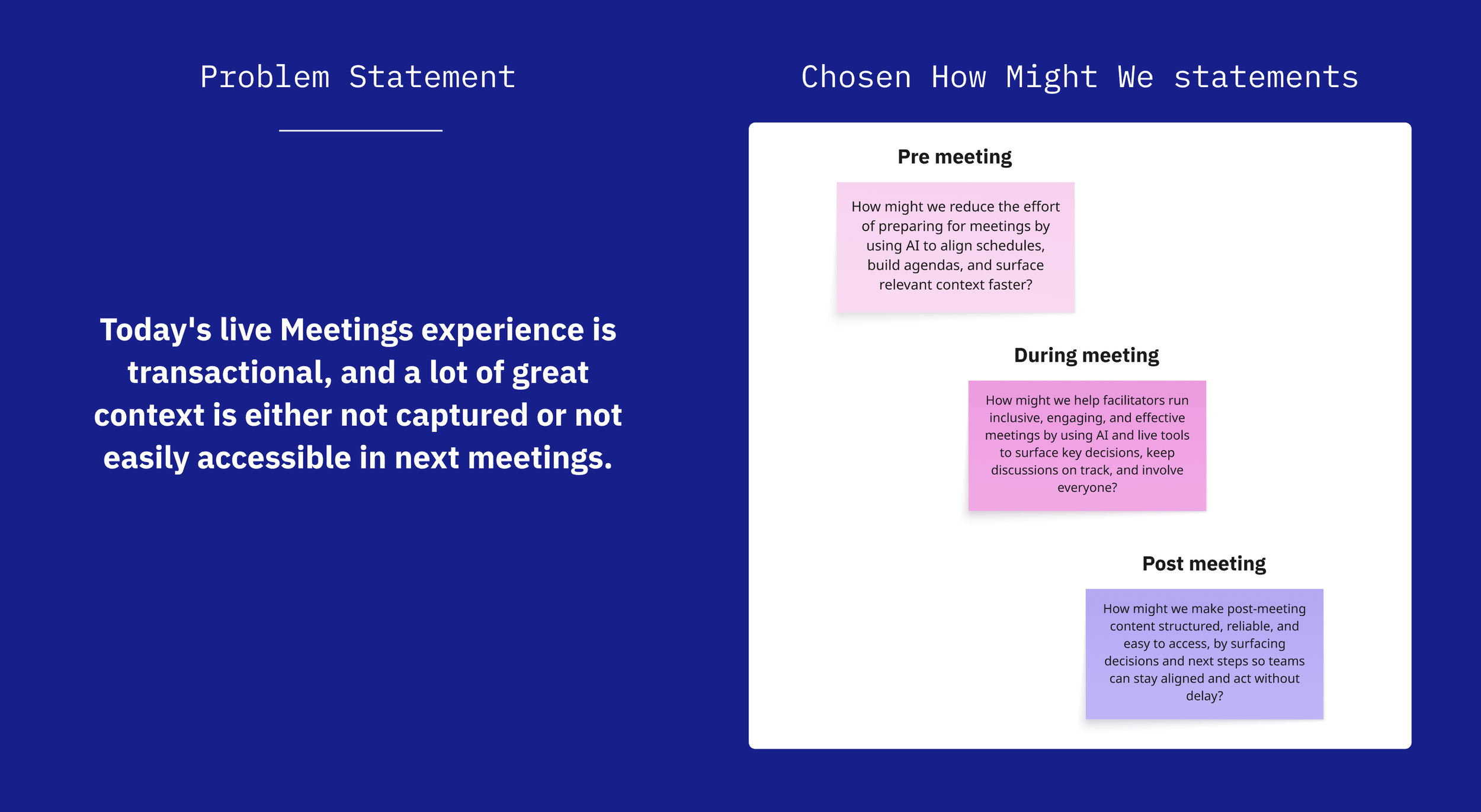 Problem Statement

Today's live Meetings experience is transactional, and a lot of great context is either not captured or not easily accessible in next meetings.

Chosen How Might We statements

Pre meeting

How might we reduce the effort of preparing for meetings by using AI to align schedules, build agendas, and surface relevant context faster?

During meeting

How might we help facilitators run inclusive, engaging, and effective meetings by using AI and live tools to surface key decisions, keep discussions on track, and involve everyone?

Post meeting

How might we make post-meeting content structured, reliable, and easy to access, by surfacing decisions and next steps so teams can stay aligned and act without delay?